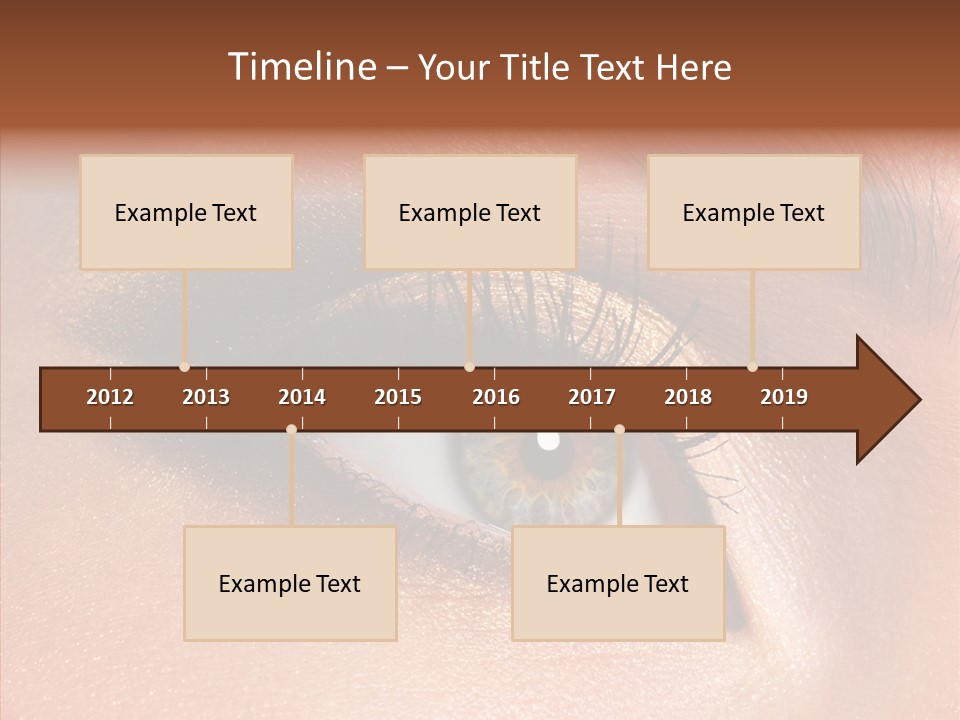 Timeline – Your Title Text Here

Example Text

Example Text

Example Text

2012 2013 2014 2015 2016 2017 2018 2019

Example Text

Example Text